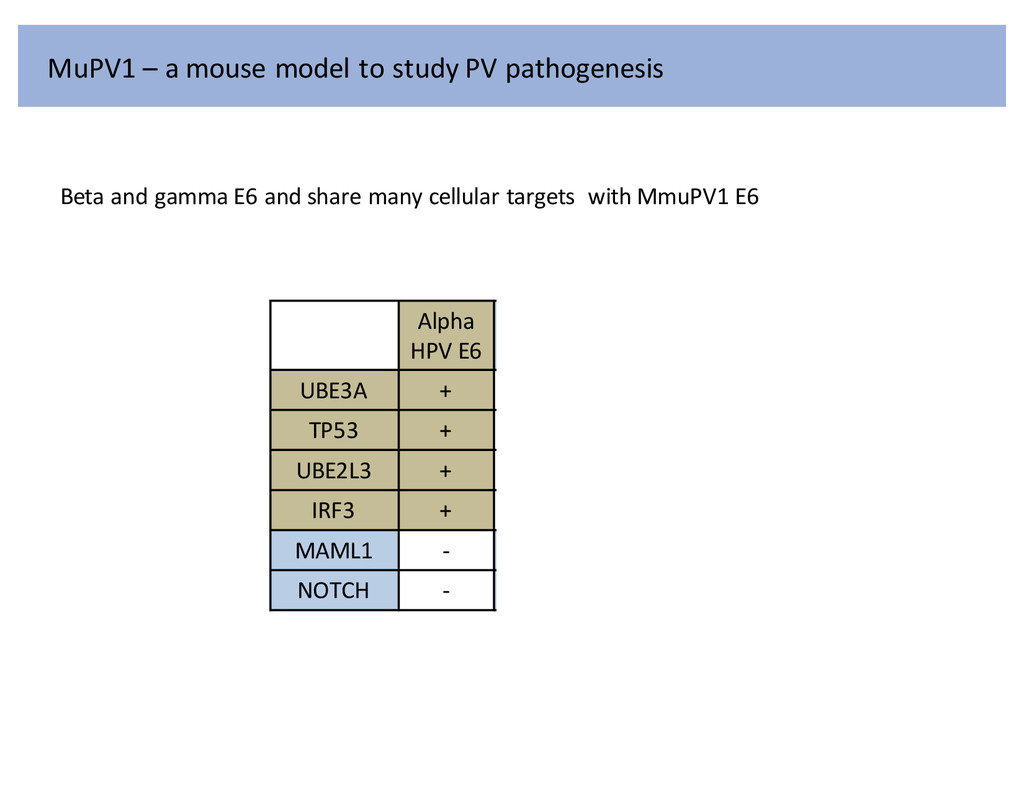 MuPV1 – a mouse model to study PV pathogenesis

Beta and gamma E6 and share many cellular targets with MmuPV1 E6

| | Alpha HPV E6 |
|---|---|
| UBE3A | + |
| TP53 | + |
| UBE2L3 | + |
| IRF3 | + |
| MAML1 | - |
| NOTCH | - |